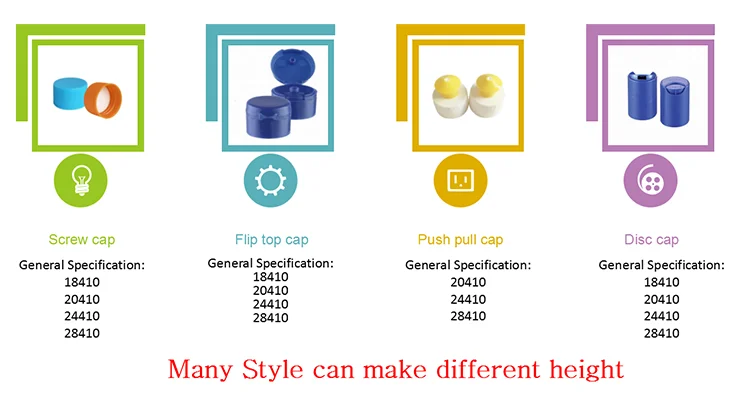 Screw cap
General Specification:
18410
20410
24410
28410

Flip top cap
General Specification:
18410
20410
24410
28410

Push pull cap
General Specification:
20410
24410
28410

Disc cap
General Specification:
18410
20410
24410
28410

Many Style can make different height